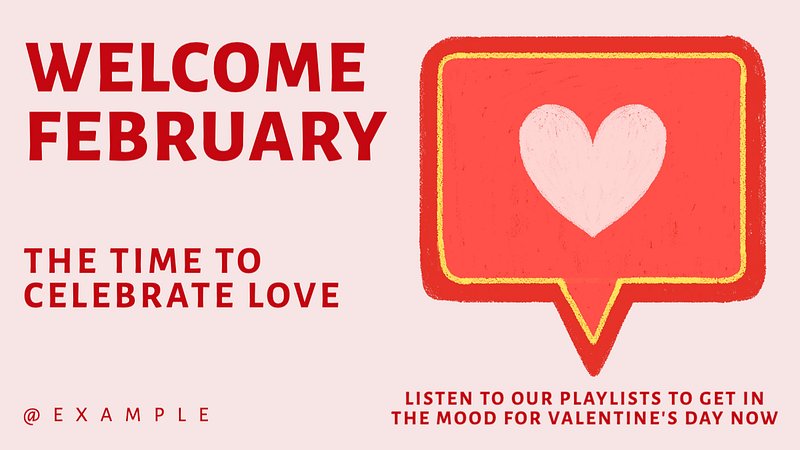 WELCOME FEBRUARY

THE TIME TO CELEBRATE LOVE

@EXAMPLE

LISTEN TO OUR PLAYLISTS TO GET IN THE MOOD FOR VALENTINE'S DAY NOW